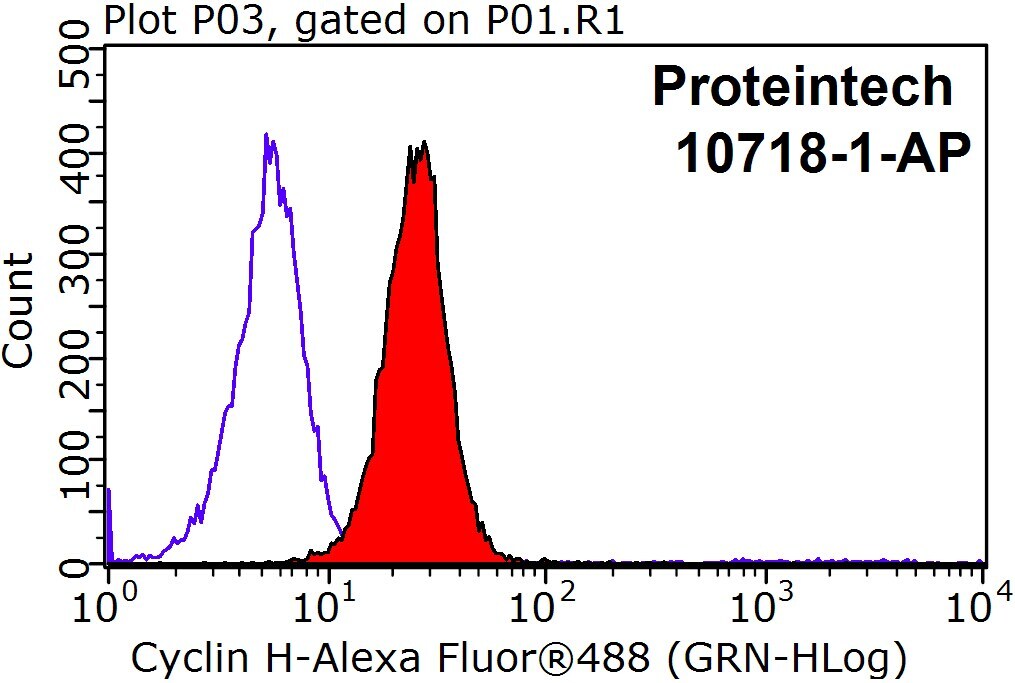 Plot P03, gated on P01.R1

Proteintech
10718-1-AP

Count

500
400
300
200
100
0

$10^0$ $10^1$ $10^2$ $10^3$ $10^4$

Cyclin H-Alexa Fluor®488 (GRN-HLog)